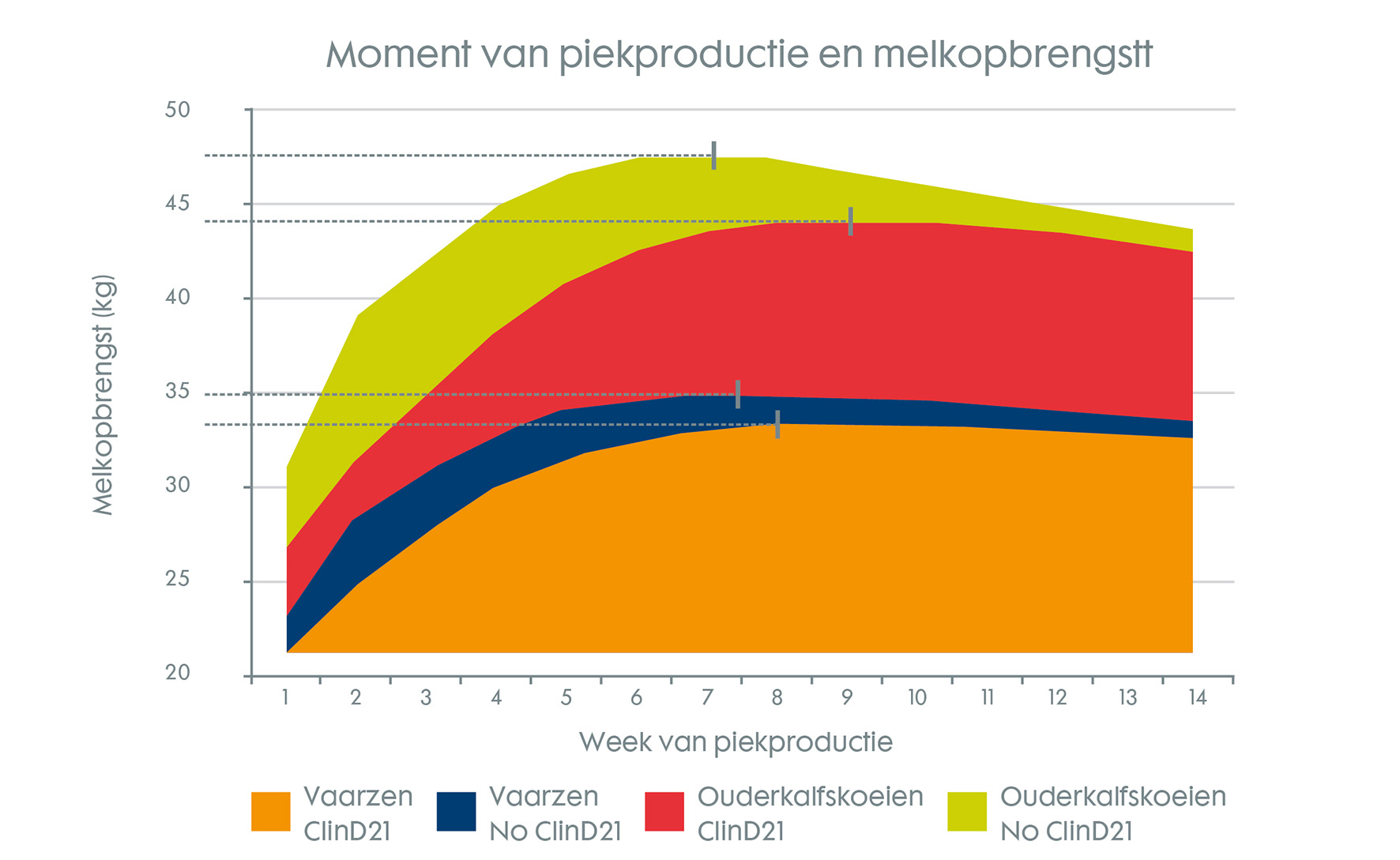 Moment van piekproductie en melkopbrengstt

Melkopbrengst (kg)

50
45
40
35
30
25
20

1 2 3 4 5 6 7 8 9 10 11 12 13 14

Week van piekproductie

Vaarzen ClinD21
Vaarzen No ClinD21
Ouderkalfskoeien ClinD21
Ouderkalfskoeien No ClinD21